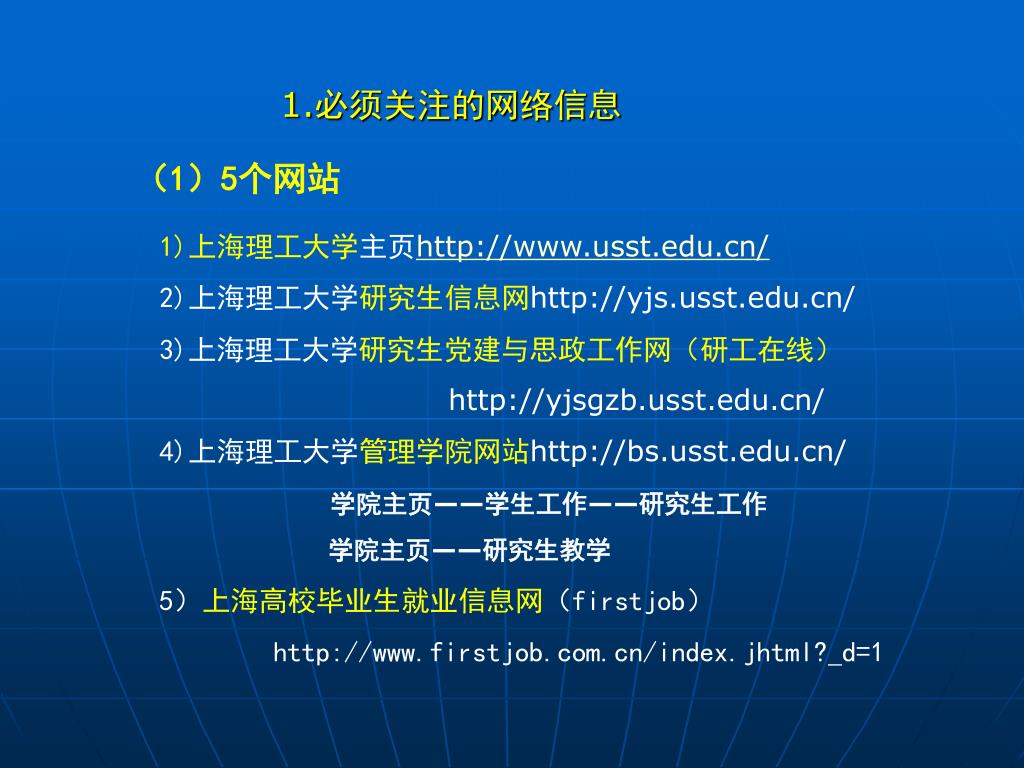 1.必须关注的网络信息

（1）5个网站

1）上海理工大学主页http://www.usst.edu.cn/

2）上海理工大学研究生信息网http://yjs.usst.edu.cn/

3）上海理工大学研究生党建与思政工作网（研工在线）
http://yjsgzb.usst.edu.cn/

4）上海理工大学管理学院网站http://bs.usst.edu.cn/

学院主页——学生工作——研究生工作

学院主页——研究生教学

5）上海高校毕业生就业信息网（firstjob）
http://www.firstjob.com.cn/index.jhtml?_d=1